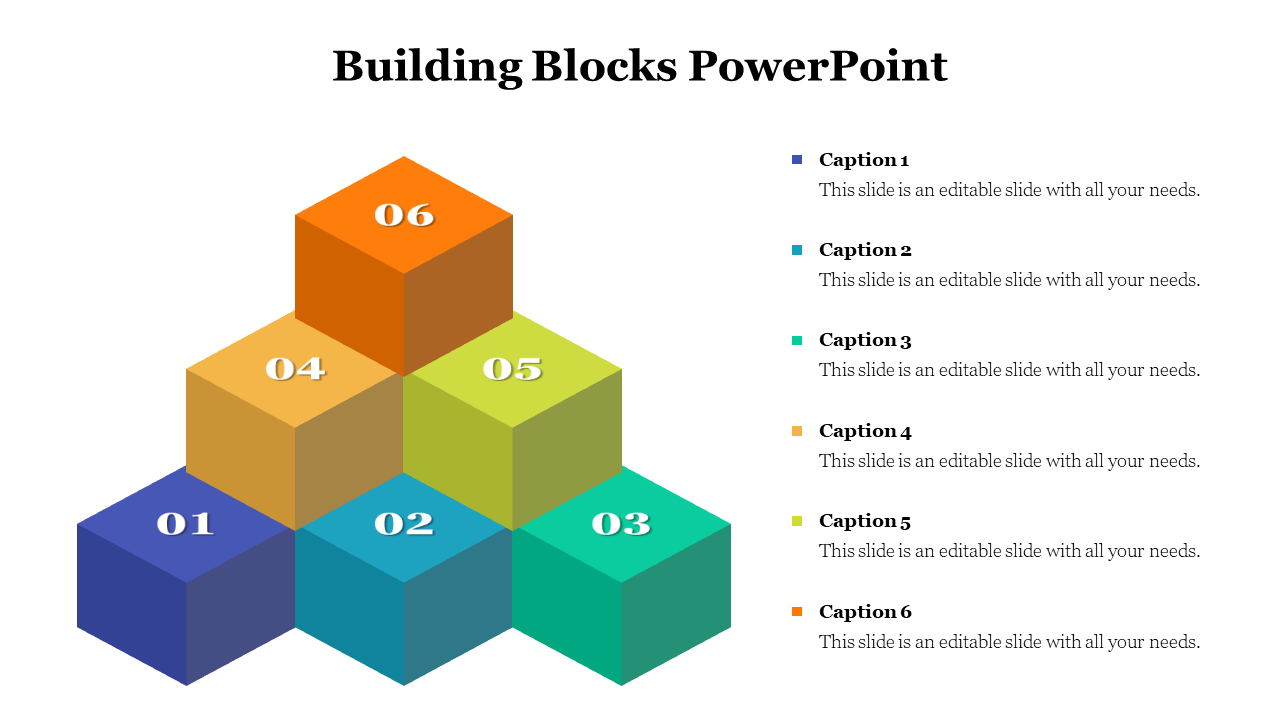 Building Blocks PowerPoint

06

04

05

01

02

03

Caption 1
This slide is an editable slide with all your needs.

Caption 2
This slide is an editable slide with all your needs.

Caption 3
This slide is an editable slide with all your needs.

Caption 4
This slide is an editable slide with all your needs.

Caption 5
This slide is an editable slide with all your needs.

Caption 6
This slide is an editable slide with all your needs.